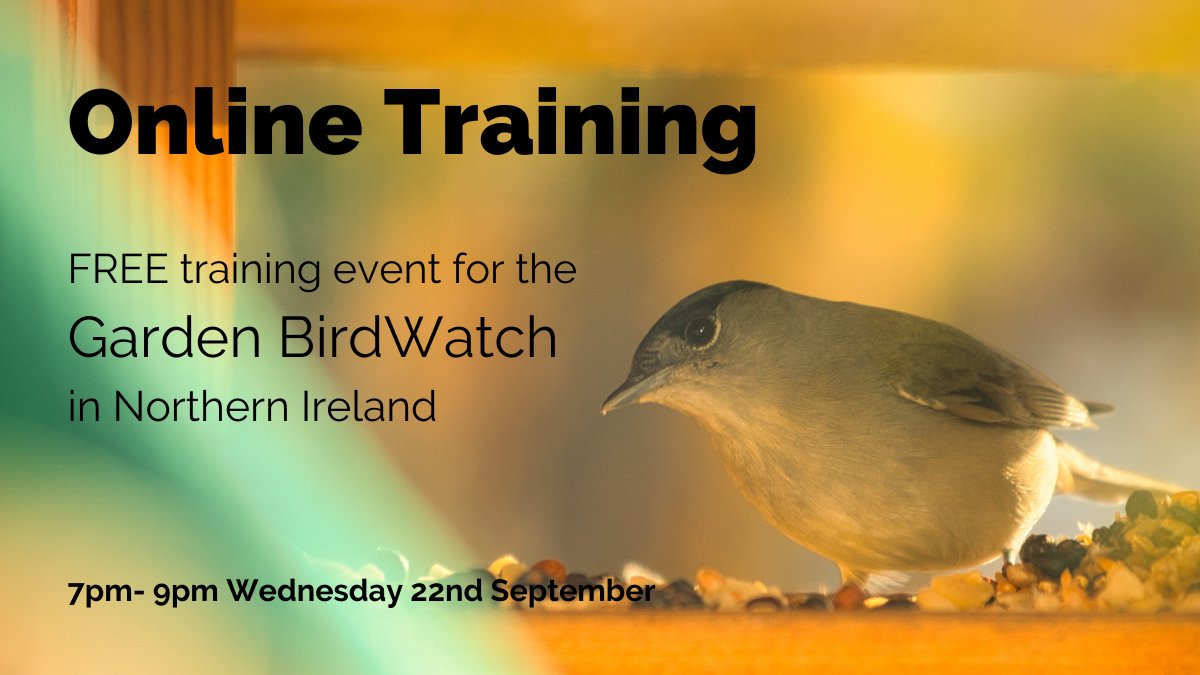 Online Training

FREE training event for the
Garden BirdWatch
in Northern Ireland

7pm- 9pm Wednesday 22nd September